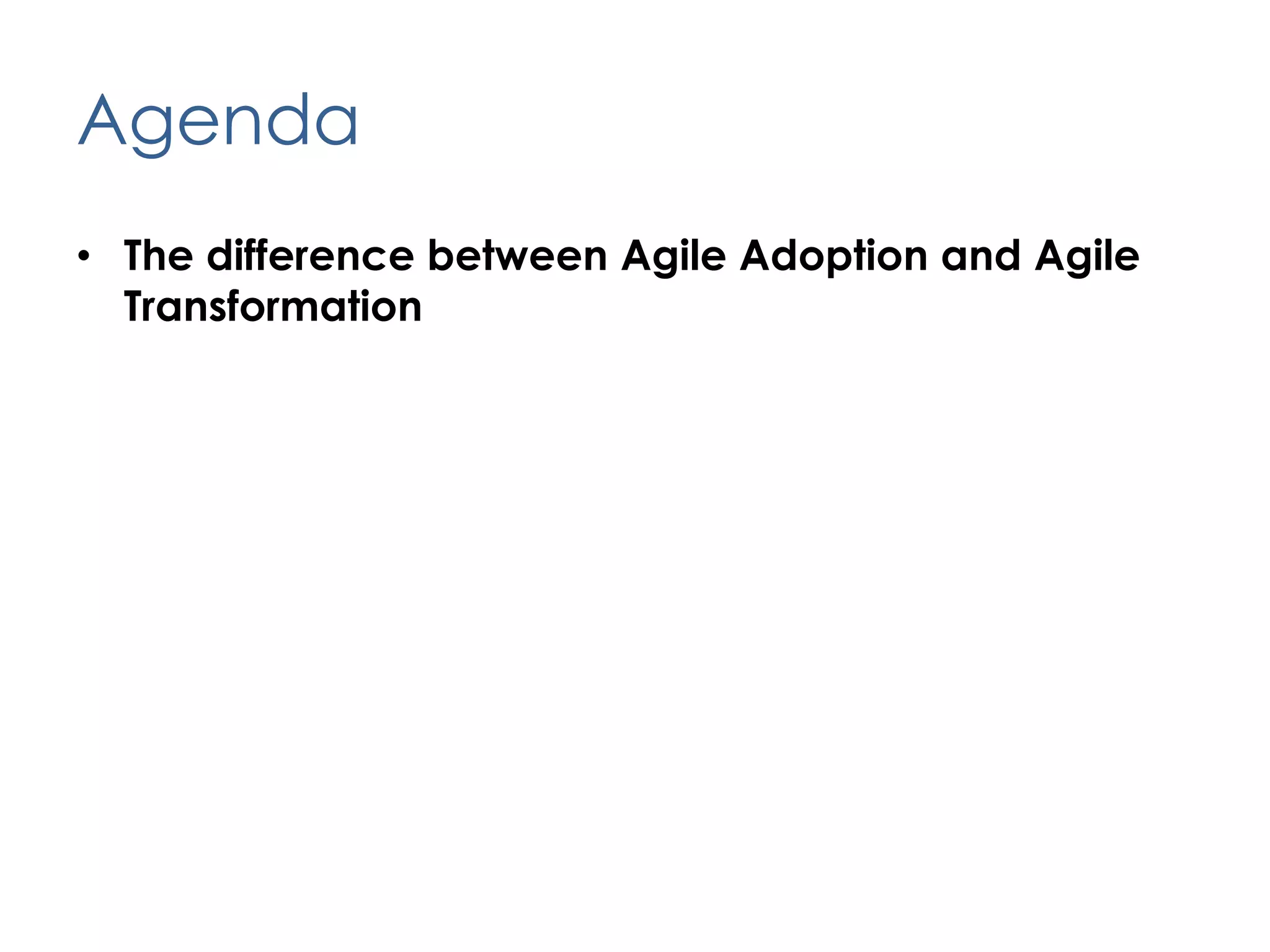 Agenda

• The difference between Agile Adoption and Agile Transformation